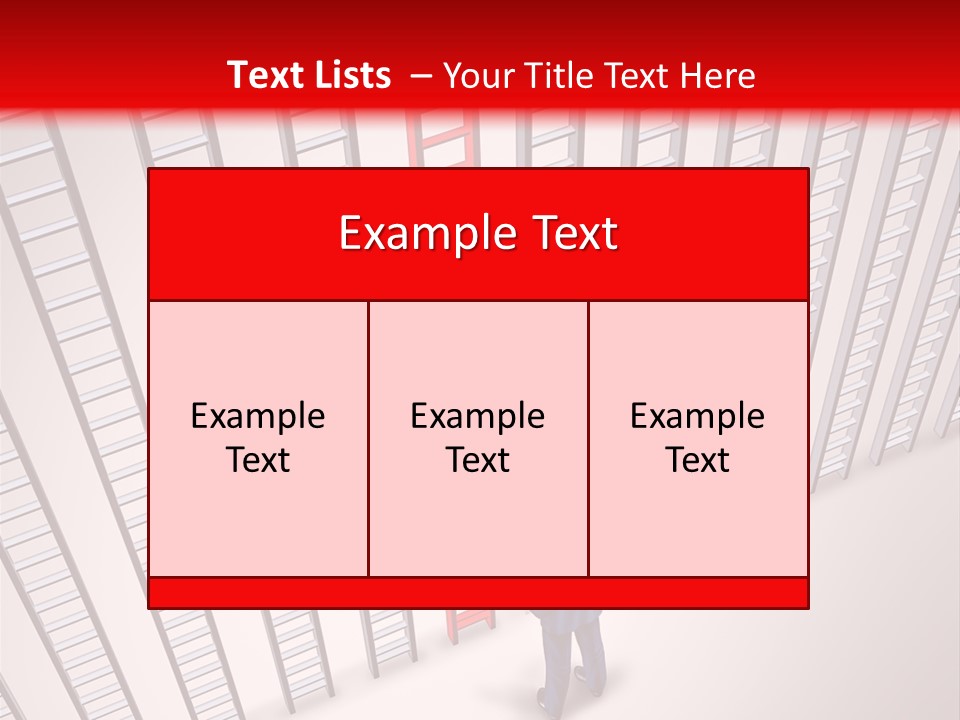 Text Lists – Your Title Text Here

Example Text

Example Text

Example Text

Example Text